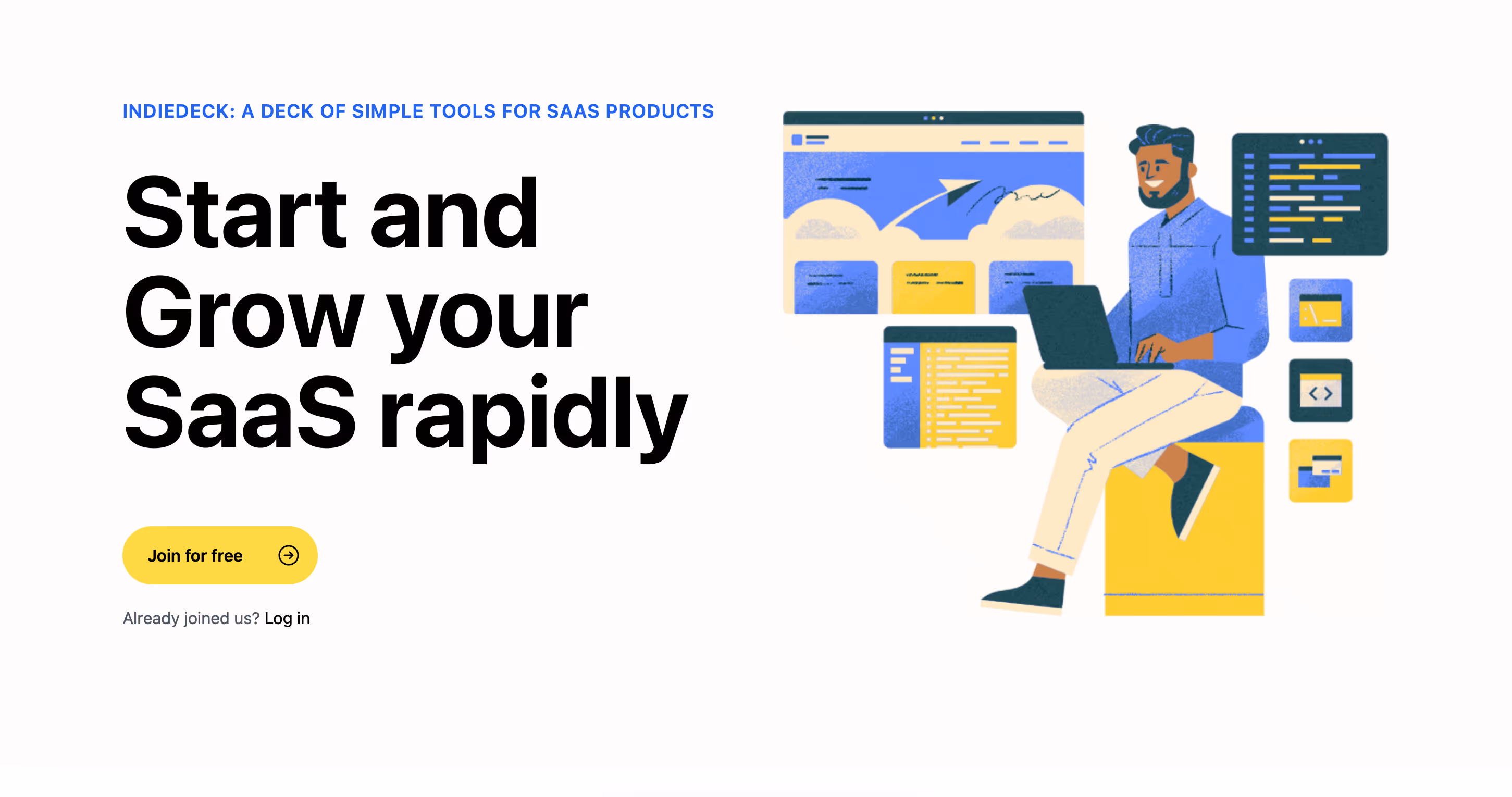 INDIEDECK: A DECK OF SIMPLE TOOLS FOR SAAS PRODUCTS

Start and Grow your SaaS rapidly

Join for free

Already joined us? Log in